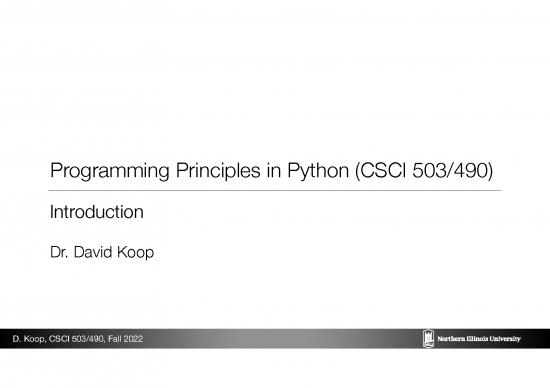 Programming Principles in Python (CSCI 503/490)

Introduction

Dr. David Koop

D. Koop, CSCI 503/490, Fall 2022

Northern Illinois University